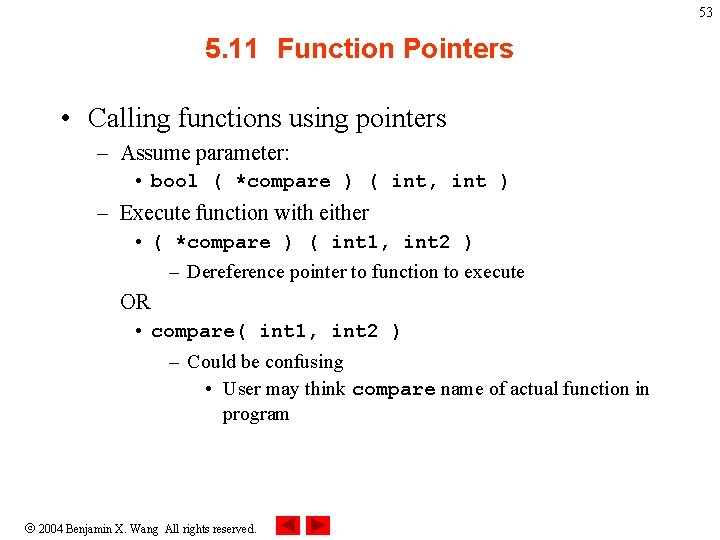 53

5.11 Function Pointers

• Calling functions using pointers
– Assume parameter:
• bool ( *compare ) ( int, int )
– Execute function with either
• ( *compare ) ( int1, int2 )
– Dereference pointer to function to execute
OR
• compare( int1, int2 )
– Could be confusing
• User may think compare name of actual function in program

© 2004 Benjamin X. Wang All rights reserved.